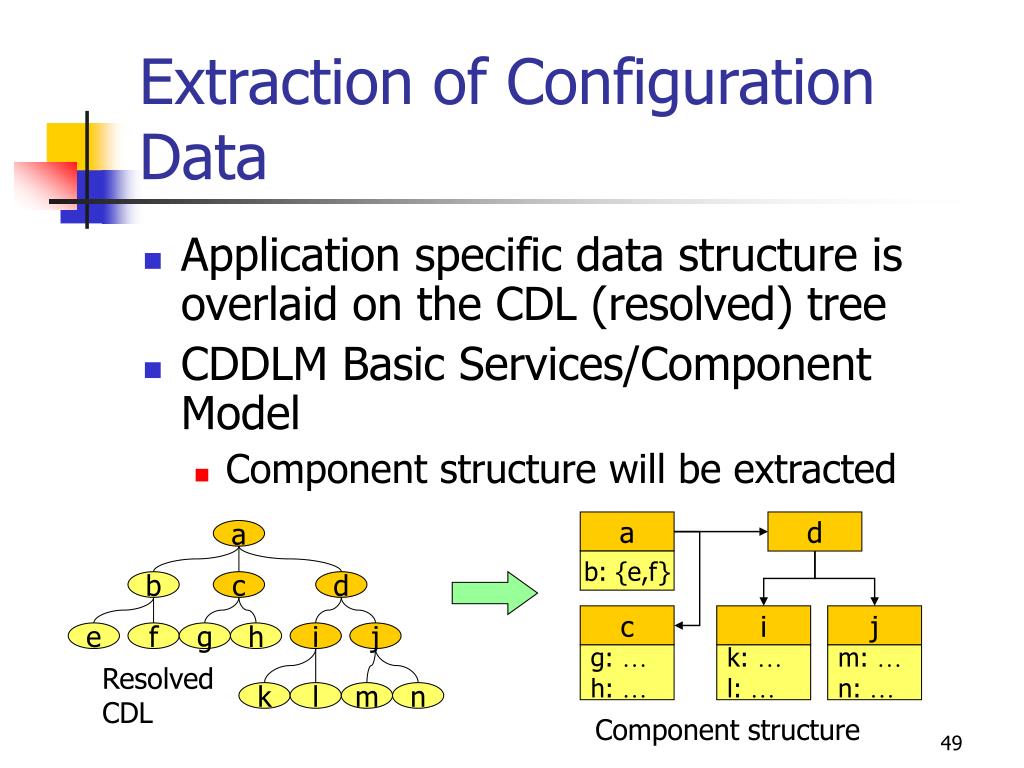 Extraction of Configuration Data

- Application specific data structure is overlaid on the CDL (resolved) tree
- CDDLM Basic Services/Component Model
  - Component structure will be extracted

a
b c d
e f g h i j
k l m n
Resolved CDL

a
b: {e,f}
d
c
g: …
h: …
i
k: …
l: …
j
m: …
n: …
Component structure

49